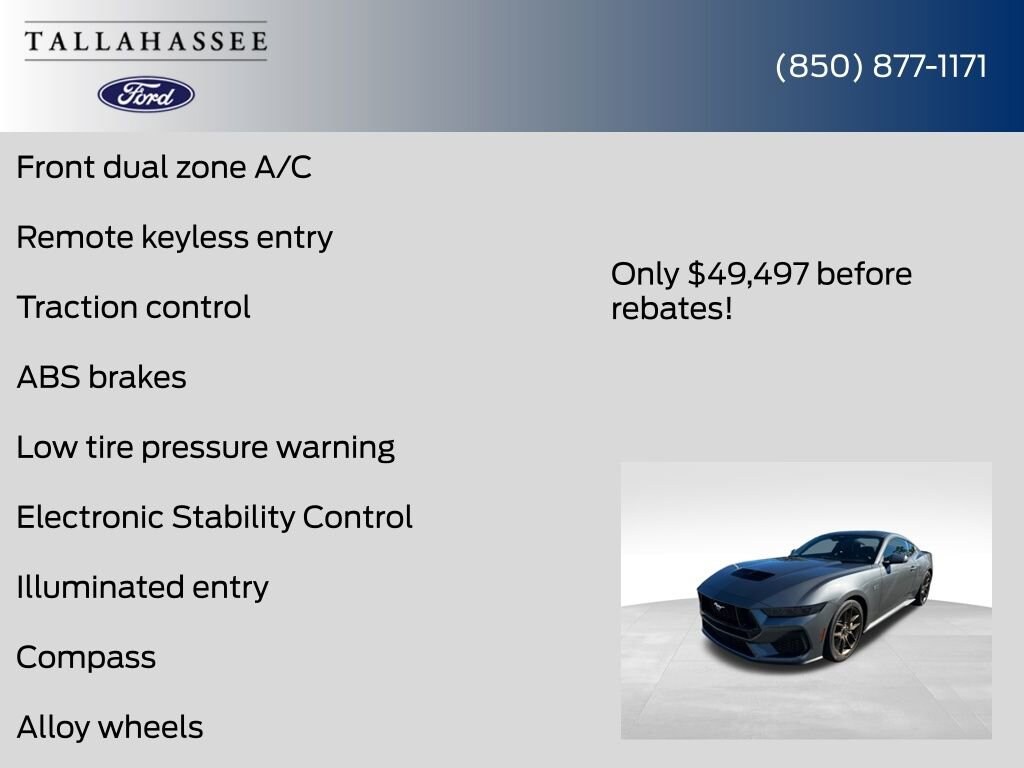 TALLAHASSEE
Ford

(850) 877-1171

Front dual zone A/C

Remote keyless entry

Traction control

ABS brakes

Low tire pressure warning

Electronic Stability Control

Illuminated entry

Compass

Alloy wheels

Only $49,497 before rebates!